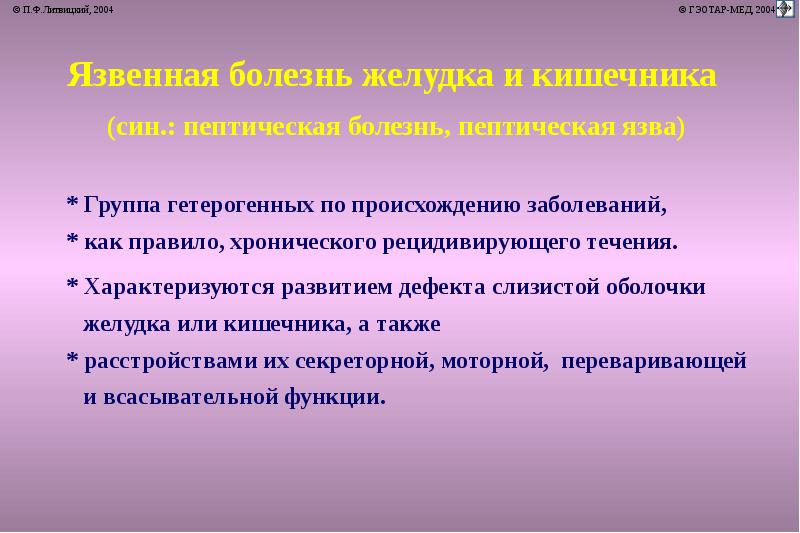 © П.Ф.Литвицкий, 2004

© ГЭОТАР-МЕД, 2004

Язвенная болезнь желудка и кишечника

(син.: пептическая болезнь, пептическая язва)

* Группа гетерогенных по происхождению заболеваний,

* как правило, хронического рецидивирующего течения.

* Характеризуются развитием дефекта слизистой оболочки желудка или кишечника, а также

* расстройствами их секреторной, моторной, переваривающей и всасывательной функции.